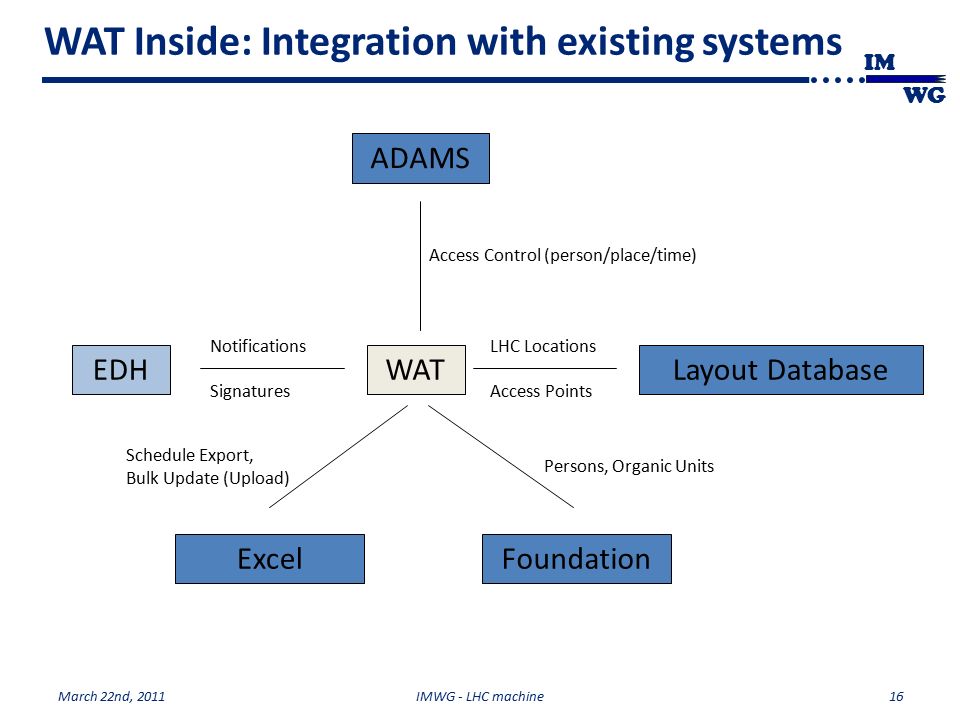 WAT Inside: Integration with existing systems

IM
WG

ADAMS

Access Control (person/place/time)

EDH

Notifications

Signatures

WAT

LHC Locations

Access Points

Layout Database

Schedule Export,
Bulk Update (Upload)

Persons, Organic Units

Excel

Foundation

March 22nd, 2011

IMWG - LHC machine

16